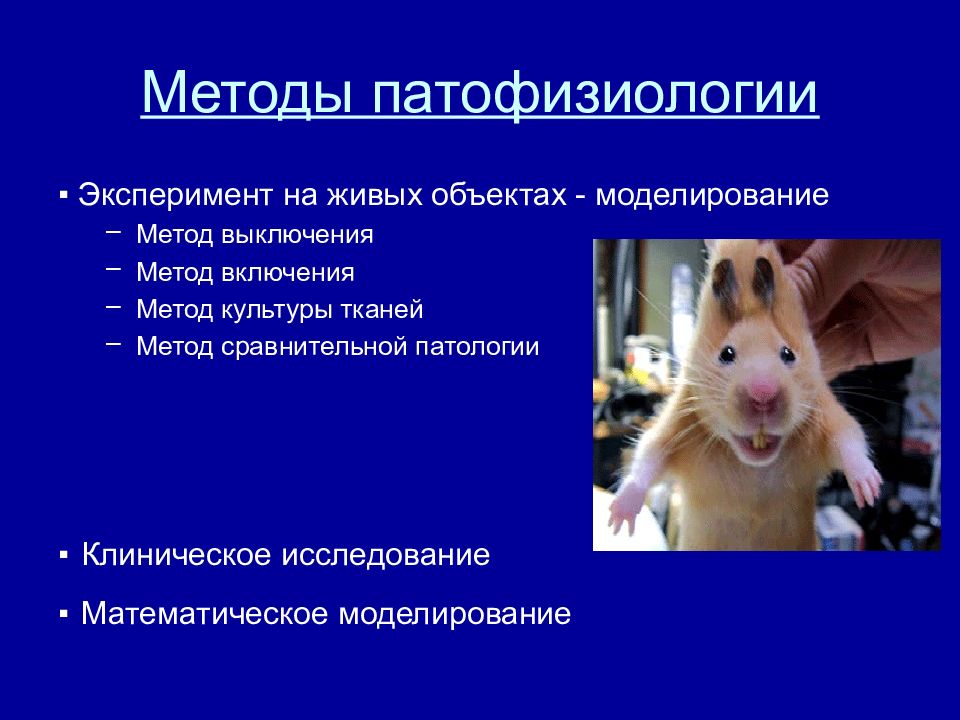 Методы патофизиологии

▪ Эксперимент на живых объектах - моделирование
– Метод выключения
– Метод включения
– Метод культуры тканей
– Метод сравнительной патологии

▪ Клиническое исследование

▪ Математическое моделирование